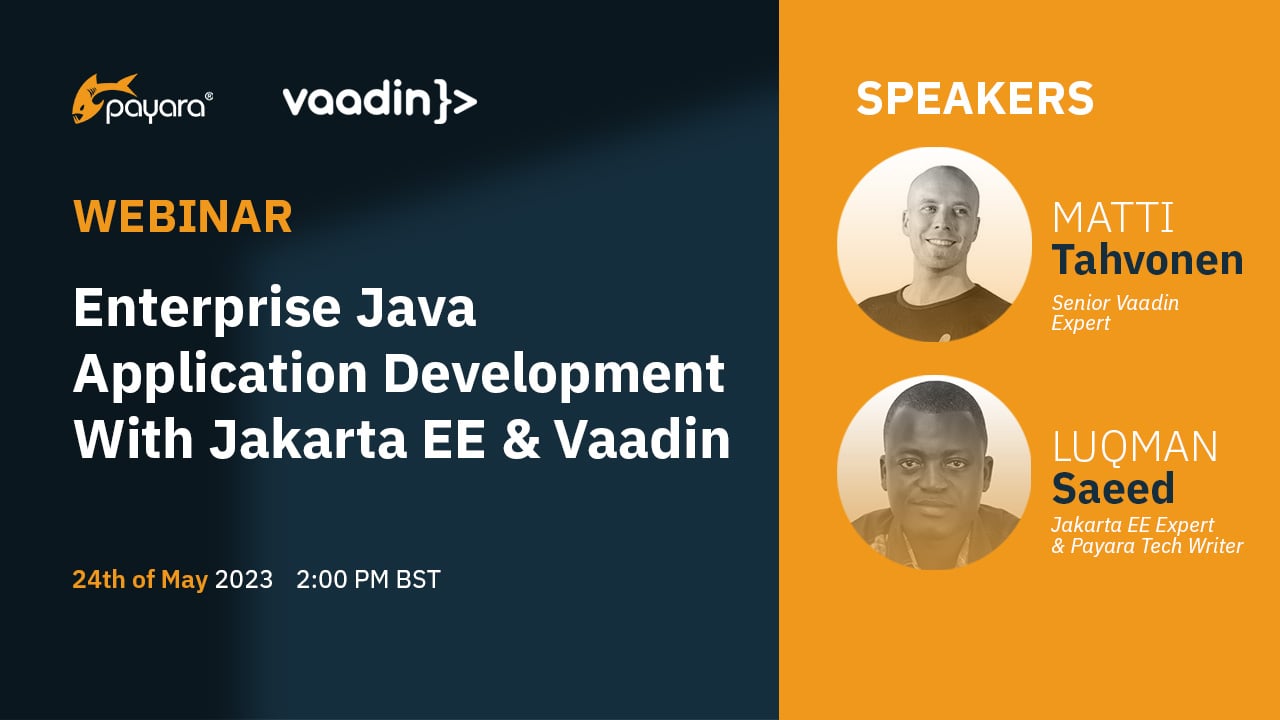 payara®

vaadin}>

WEBINAR

Enterprise Java Application Development With Jakarta EE & Vaadin

24th of May 2023 2:00 PM BST

SPEAKERS

MATTI
Tahvonen
Senior Vaadin Expert

LUQMAN
Saeed
Jakarta EE Expert & Payara Tech Writer